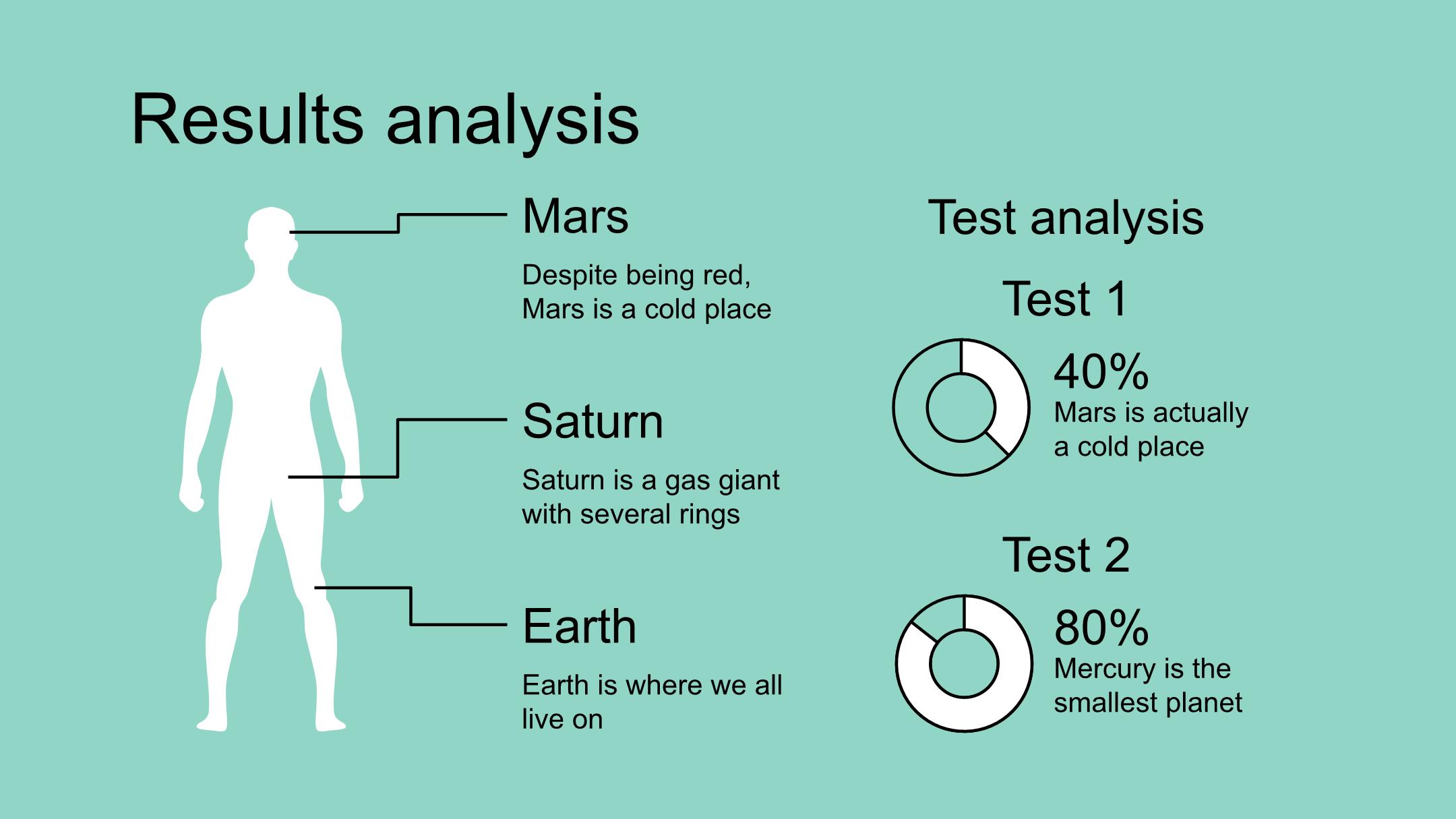 Results analysis

Mars

Despite being red, Mars is a cold place

Saturn

Saturn is a gas giant with several rings

Earth

Earth is where we all live on

Test analysis

Test 1

40%
Mars is actually a cold place

Test 2

80%
Mercury is the smallest planet